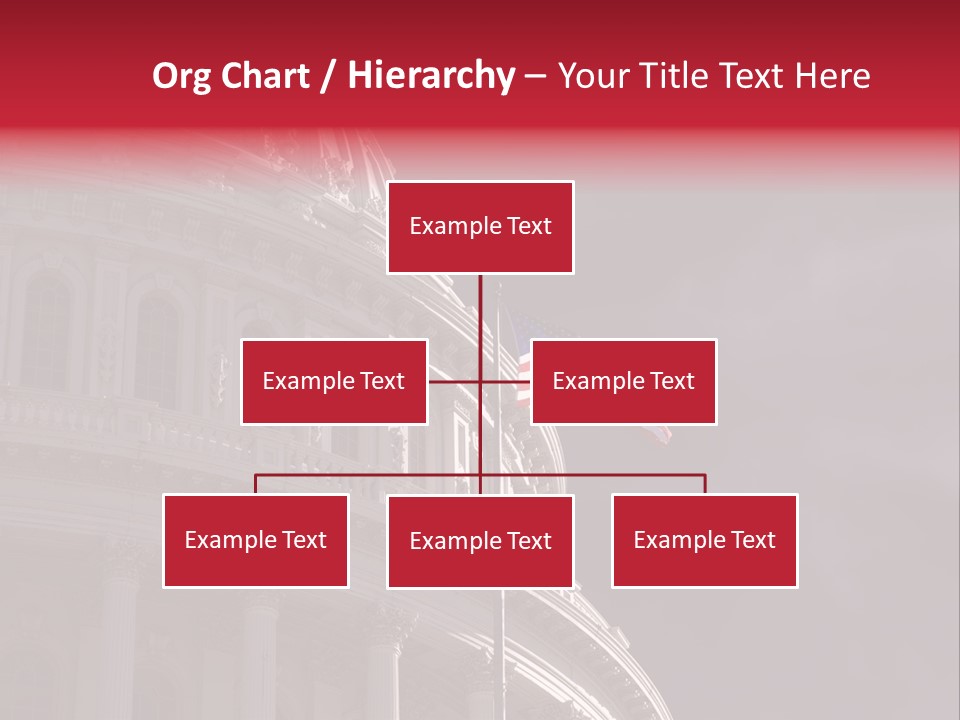 Org Chart / Hierarchy – Your Title Text Here

Example Text

Example Text

Example Text

Example Text

Example Text

Example Text